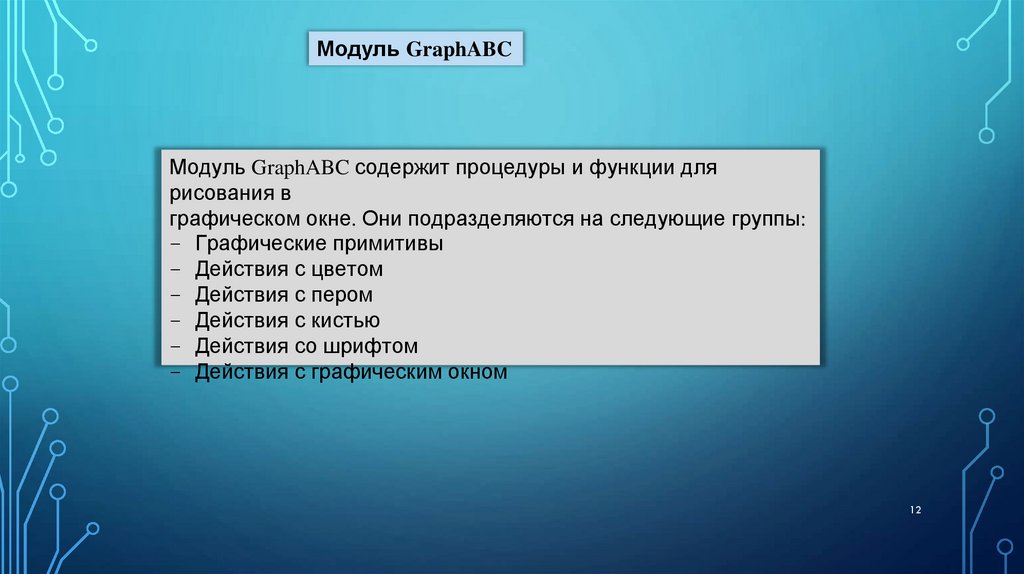 Модуль GraphABC

Модуль GraphABC содержит процедуры и функции для рисования в
графическом окне. Они подразделяются на следующие группы:
– Графические примитивы
– Действия с цветом
– Действия с пером
– Действия с кистью
– Действия со шрифтом
– Действия с графическим окном

12